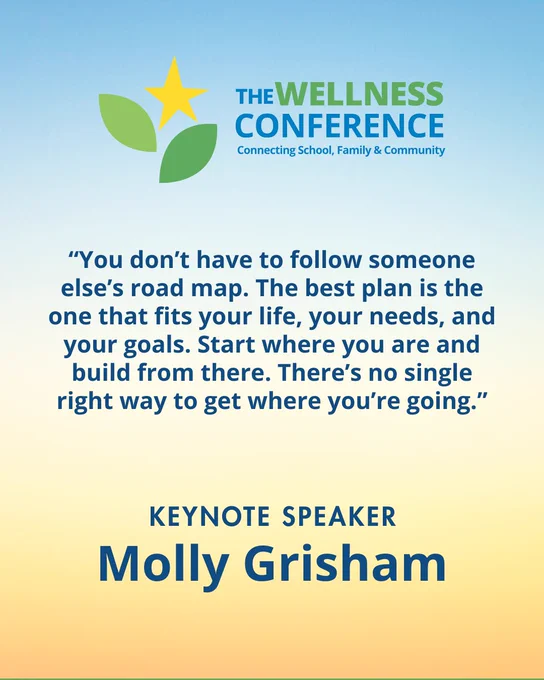 THE WELLNESS CONFERENCE
Connecting School, Family & Community

“You don’t have to follow someone else’s road map. The best plan is the one that fits your life, your needs, and your goals. Start where you are and build from there. There’s no single right way to get where you’re going.”

KEYNOTE SPEAKER
Molly Grisham